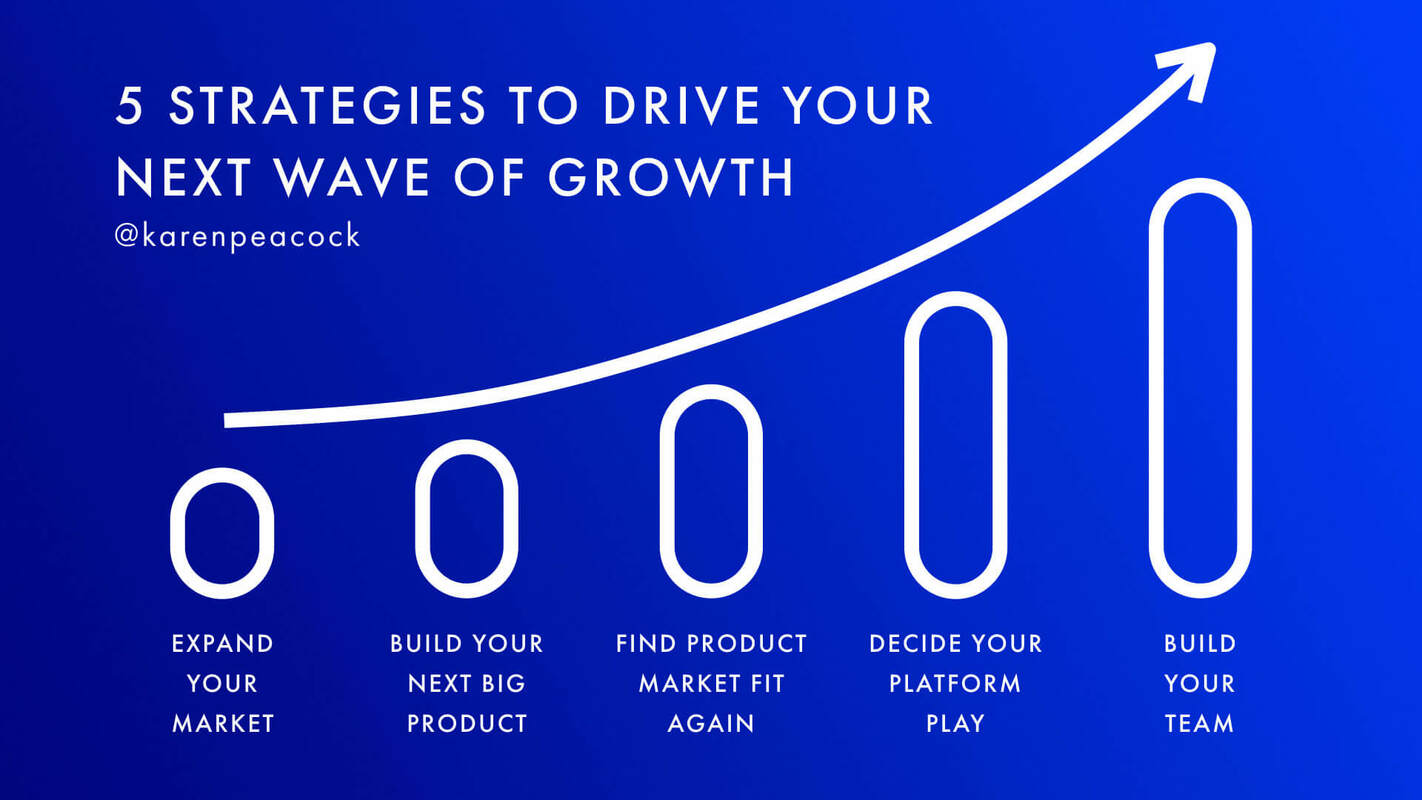 5 STRATEGIES TO DRIVE YOUR NEXT WAVE OF GROWTH

@karenpeacock

EXPAND YOUR MARKET

BUILD YOUR NEXT BIG PRODUCT

FIND PRODUCT MARKET FIT AGAIN

DECIDE YOUR PLATFORM PLAY

BUILD YOUR TEAM